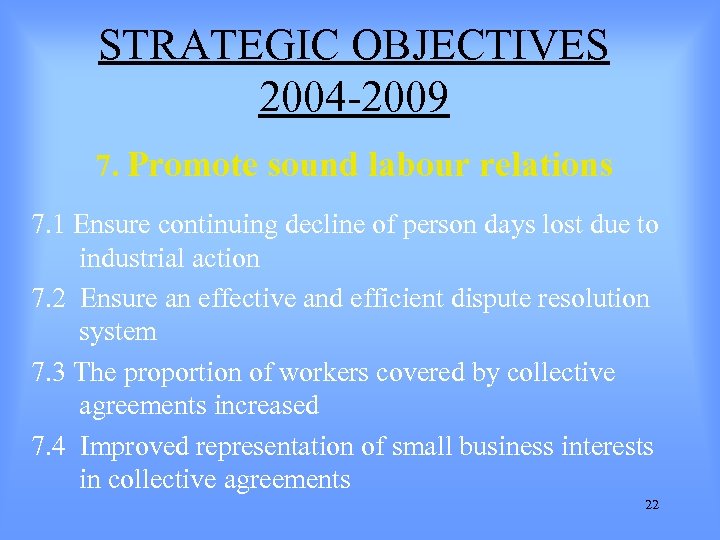 STRATEGIC OBJECTIVES 2004-2009

7. Promote sound labour relations

7.1 Ensure continuing decline of person days lost due to industrial action

7.2 Ensure an effective and efficient dispute resolution system

7.3 The proportion of workers covered by collective agreements increased

7.4 Improved representation of small business interests in collective agreements

22